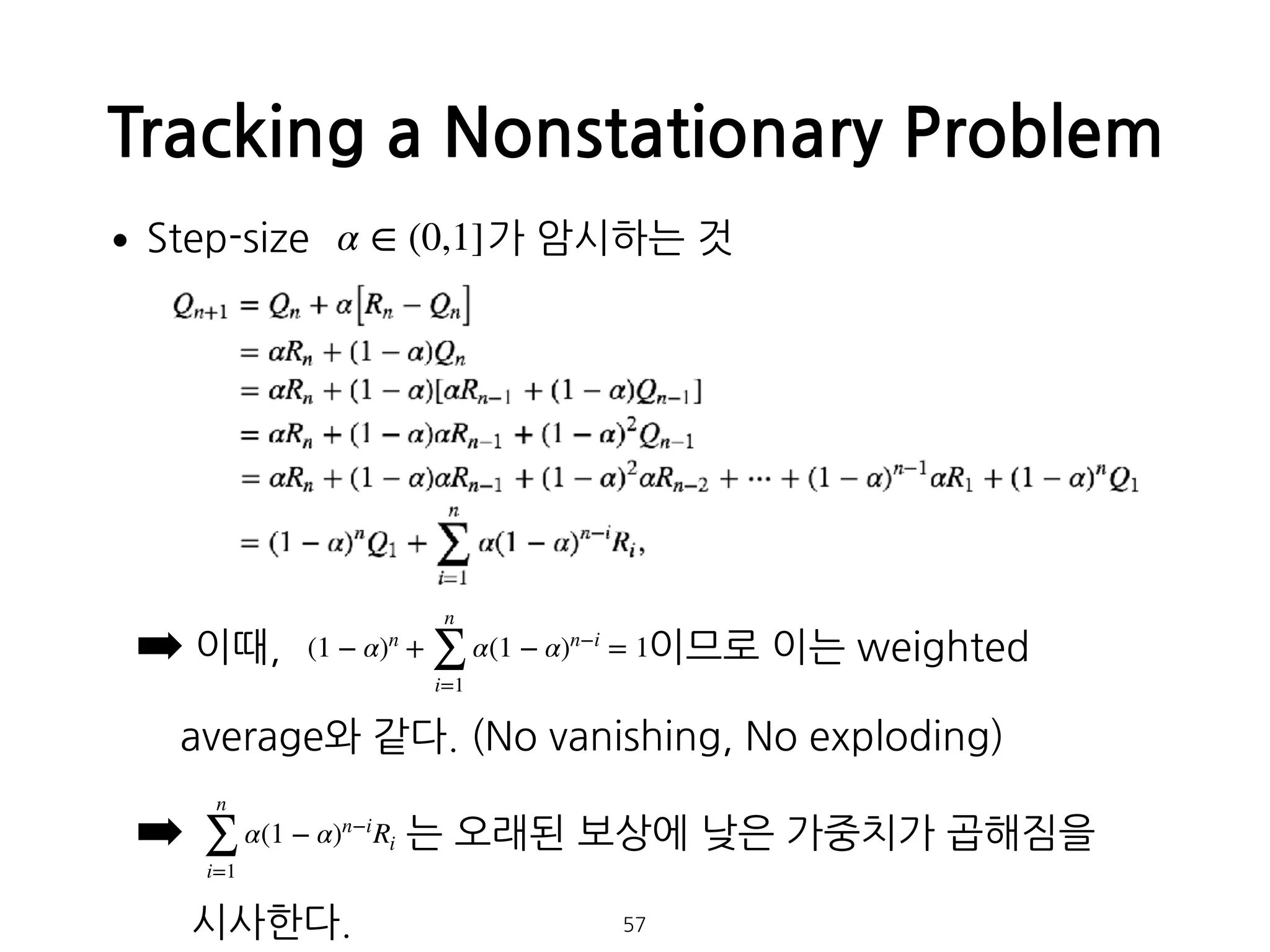 Tracking a Nonstationary Problem

• Step-size $\alpha \in (0,1]$가 암시하는 것

$Q_{n+1} = Q_n + \alpha\left[R_n - Q_n\right]$
$= \alpha R_n + (1-\alpha)Q_n$
$= \alpha R_n + (1-\alpha)[\alpha R_{n-1} + (1-\alpha)Q_{n-1}]$
$= \alpha R_n + (1-\alpha)\alpha R_{n-1} + (1-\alpha)^2 Q_{n-1}$
$= \alpha R_n + (1-\alpha)\alpha R_{n-1} + (1-\alpha)^2 \alpha R_{n-2} + \cdots + (1-\alpha)^{n-1}\alpha R_1 + (1-\alpha)^n Q_1$
$= (1-\alpha)^n Q_1 + \sum_{i=1}^{n} \alpha(1-\alpha)^{n-i} R_i,$

➡ 이때, $(1-\alpha)^n + \sum_{i=1}^{n} \alpha(1-\alpha)^{n-i} = 1$이므로 이는 weighted average와 같다. (No vanishing, No exploding)

➡ $\sum_{i=1}^{n} \alpha(1-\alpha)^{n-i} R_i$ 는 오래된 보상에 낮은 가중치가 곱해짐을 시사한다.

57